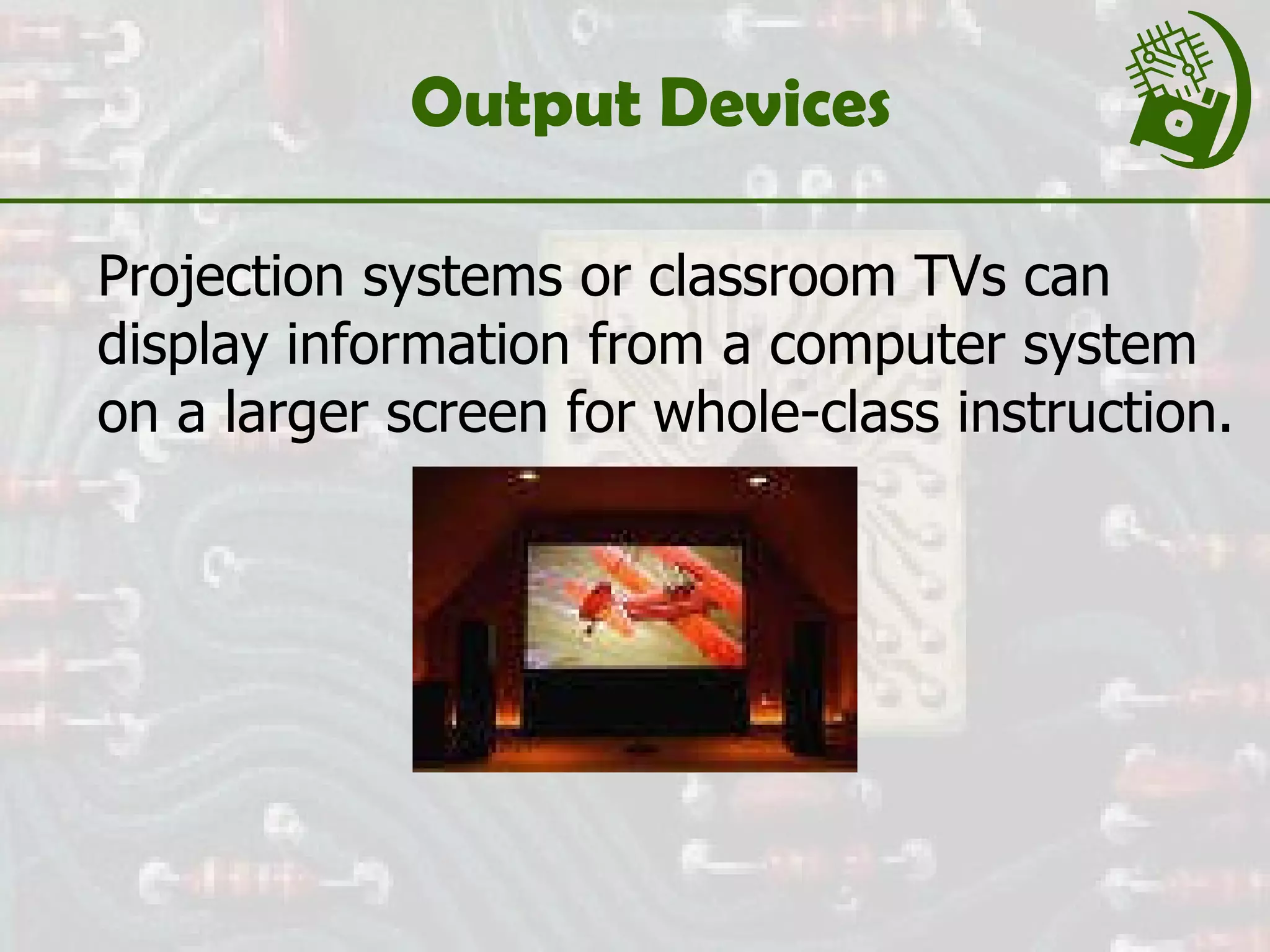 Output Devices

Projection systems or classroom TVs can display information from a computer system on a larger screen for whole-class instruction.